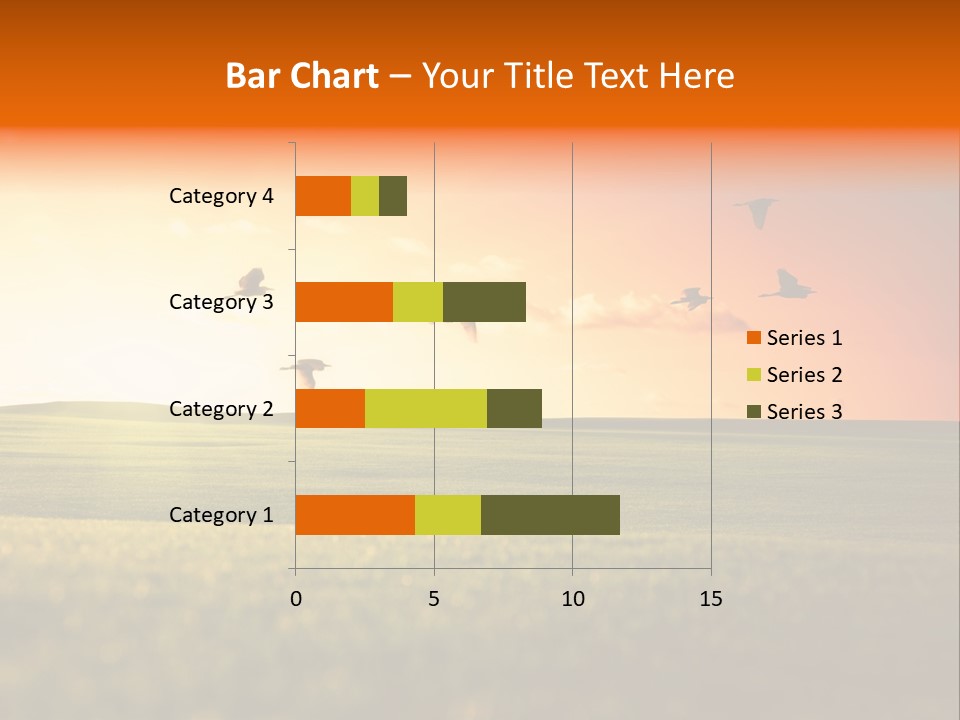 Bar Chart – Your Title Text Here

Category 4
Category 3
Category 2
Category 1

0
5
10
15

Series 1
Series 2
Series 3